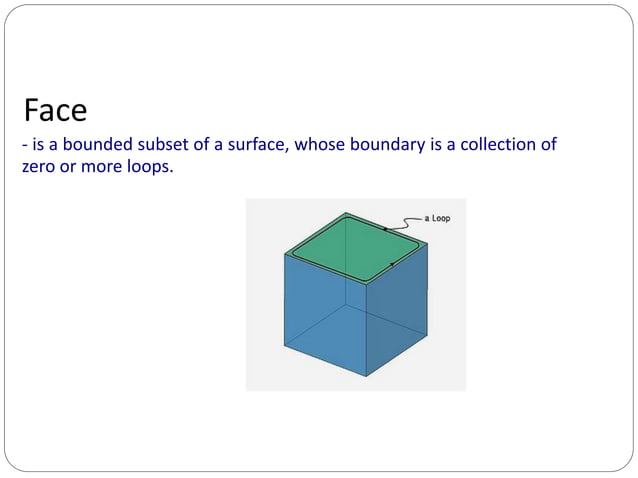 Face

- is a bounded subset of a surface, whose boundary is a collection of zero or more loops.

a Loop